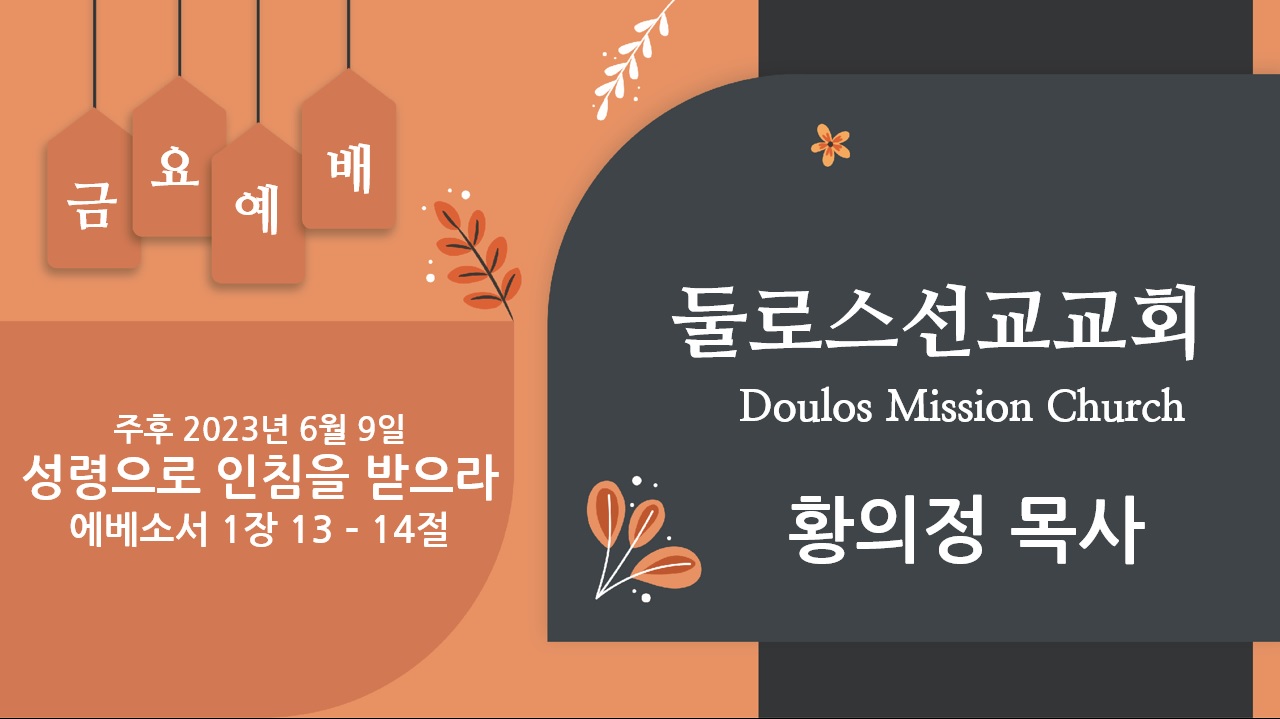 금 요 예 배

주후 2023년 6월 9일
성령으로 인침을 받으라
에베소서 1장 13 - 14절

둘로스선교교회
Doulos Mission Church

황의정 목사